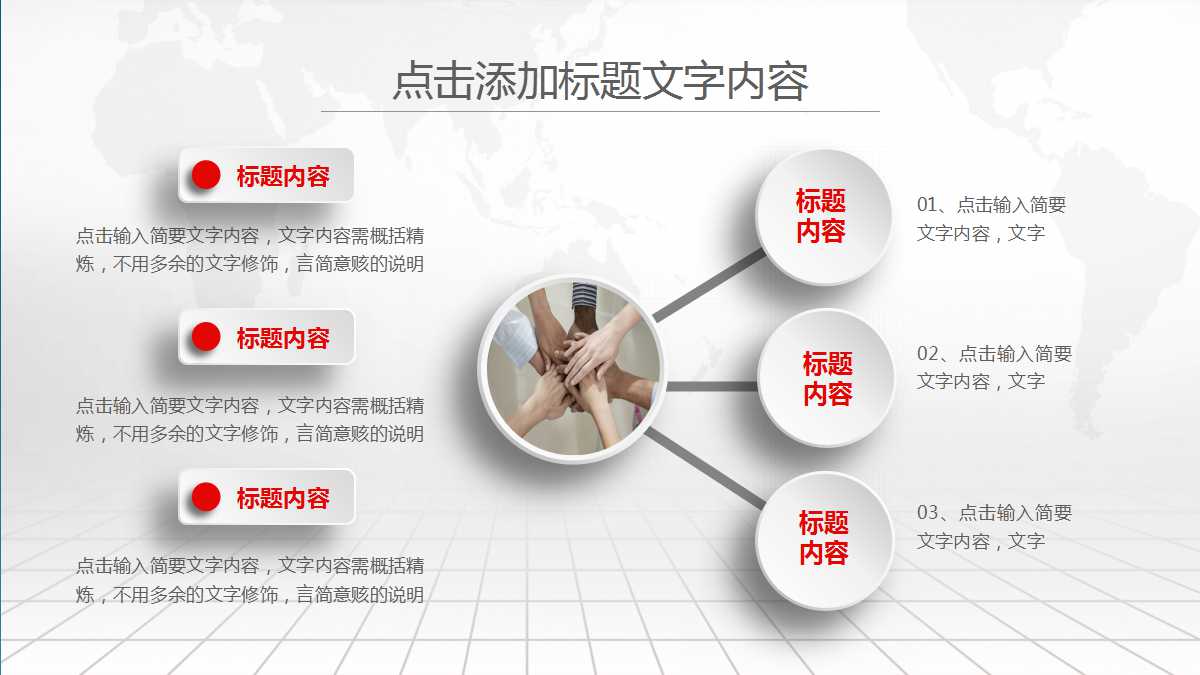 点击添加标题文字内容

标题内容

点击输入简要文字内容，文字内容需概括精炼，不用多余的文字修饰，言简意赅的说明

标题内容

点击输入简要文字内容，文字内容需概括精炼，不用多余的文字修饰，言简意赅的说明

标题内容

点击输入简要文字内容，文字内容需概括精炼，不用多余的文字修饰，言简意赅的说明

标题内容

01、点击输入简要文字内容，文字

标题内容

02、点击输入简要文字内容，文字

标题内容

03、点击输入简要文字内容，文字